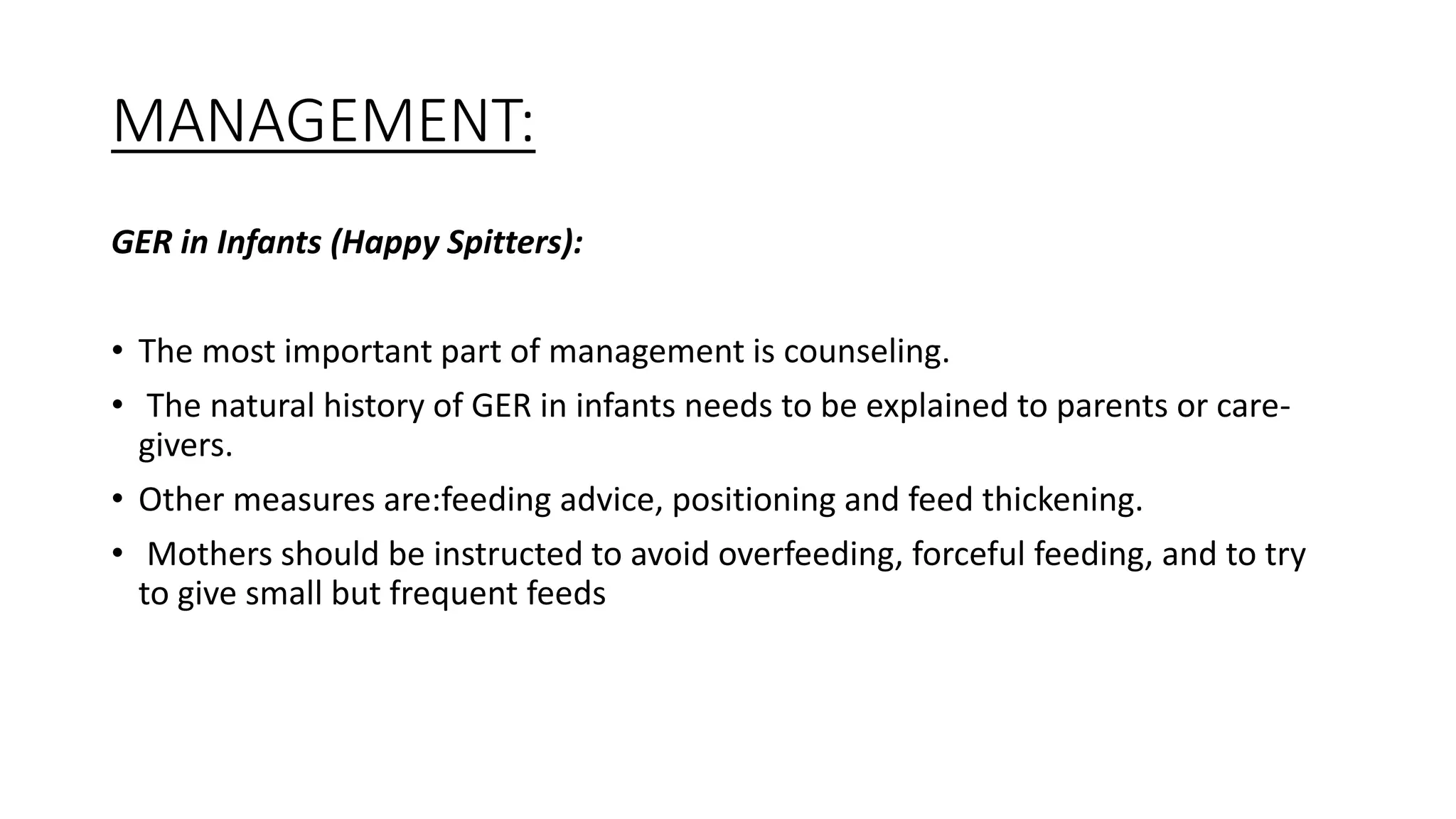 MANAGEMENT:

GER in Infants (Happy Spitters):

• The most important part of management is counseling.
• The natural history of GER in infants needs to be explained to parents or care-givers.
• Other measures are:feeding advice, positioning and feed thickening.
• Mothers should be instructed to avoid overfeeding, forceful feeding, and to try to give small but frequent feeds